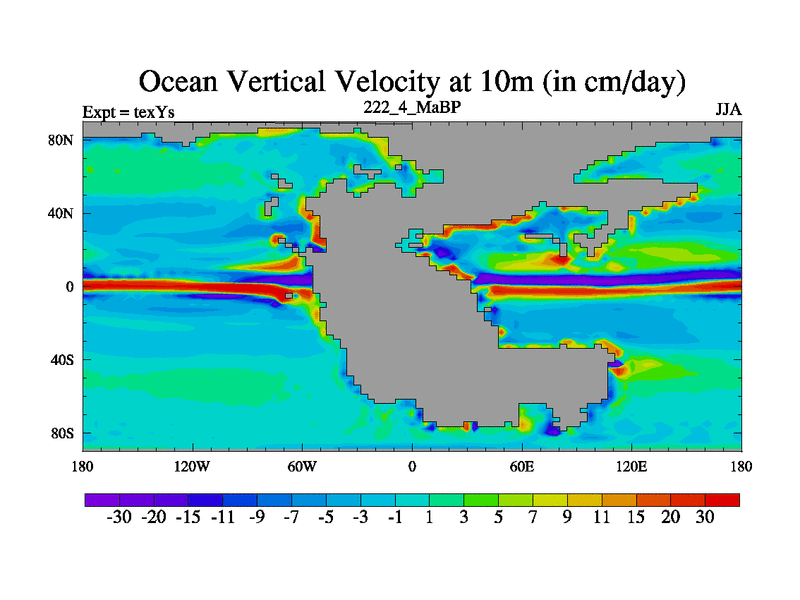 Ocean Vertical Velocity at 10m (in cm/day)
Expt = texYs
222_4_MaBP
JJA

80N
40N
0
40S
80S

180
120W
60W
0
60E
120E
180

-30 -20 -15 -11 -9 -7 -5 -3 -1 1 3 5 7 9 11 15 20 30